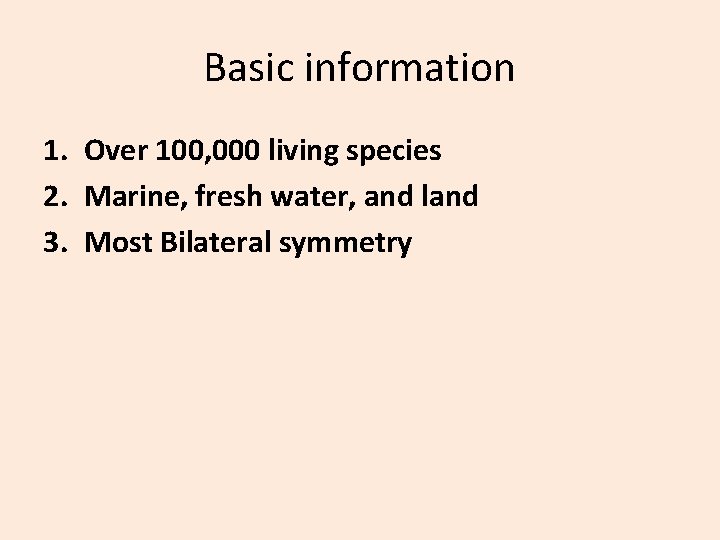 Basic information

1. Over 100,000 living species
2. Marine, fresh water, and land
3. Most Bilateral symmetry